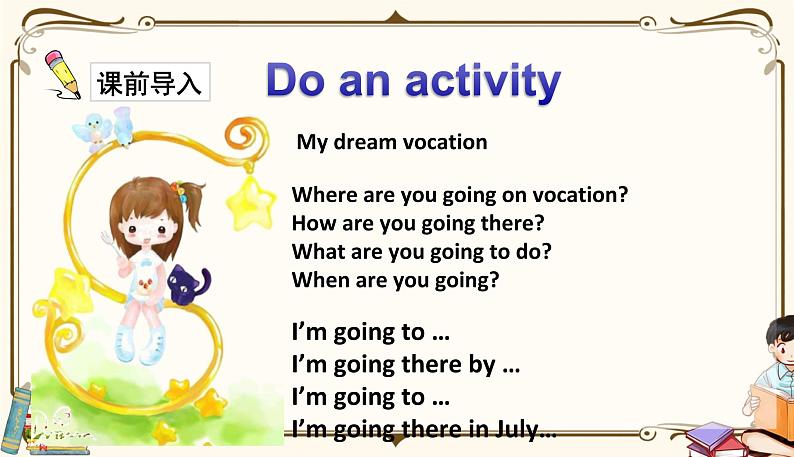 课前导入

Do an activity

My dream vocation

Where are you going on vocation?
How are you going there?
What are you going to do?
When are you going?

I'm going to …
I'm going there by …
I'm going to …
I'm going there in July…